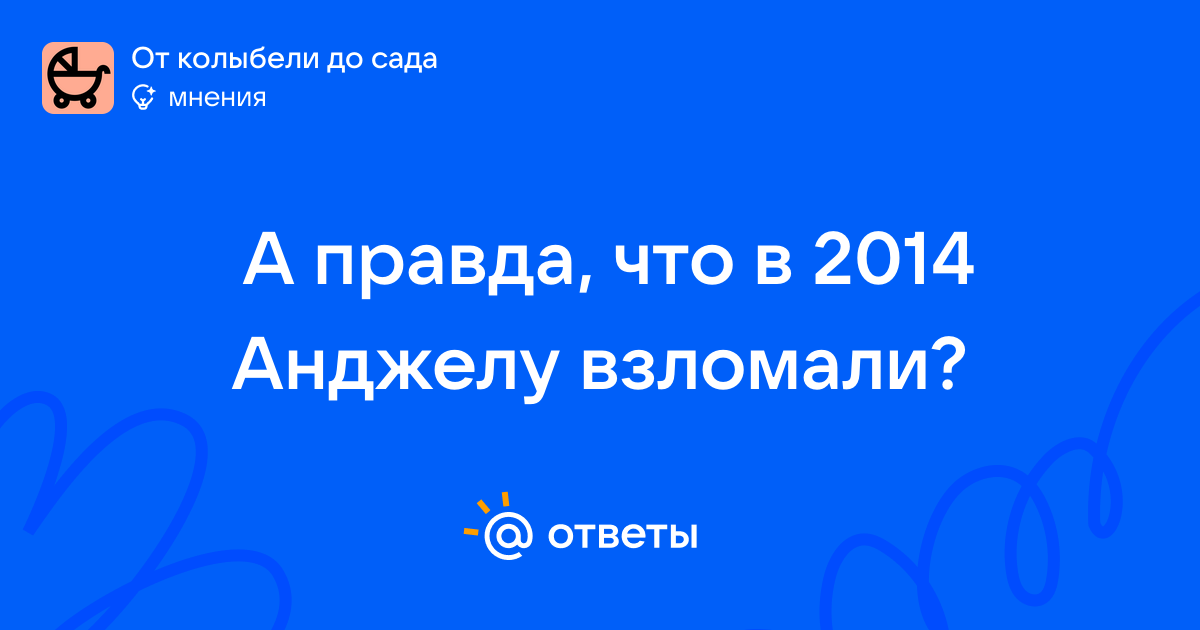 От колыбели до сада
мнения

А правда, что в 2014 Анджелу взломали?

@ ответы